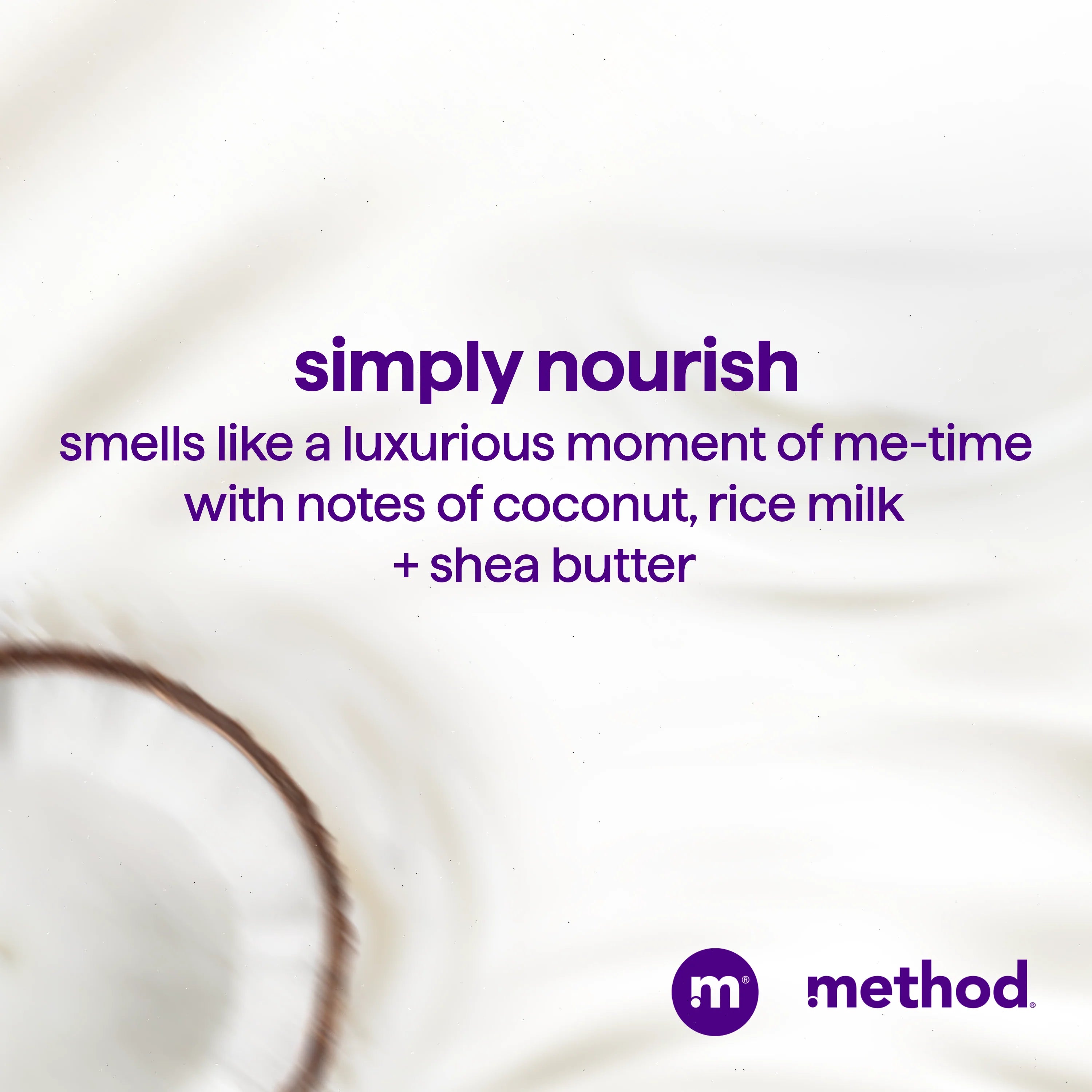 simply nourish

smells like a luxurious moment of me-time with notes of coconut, rice milk + shea butter

m®

method®